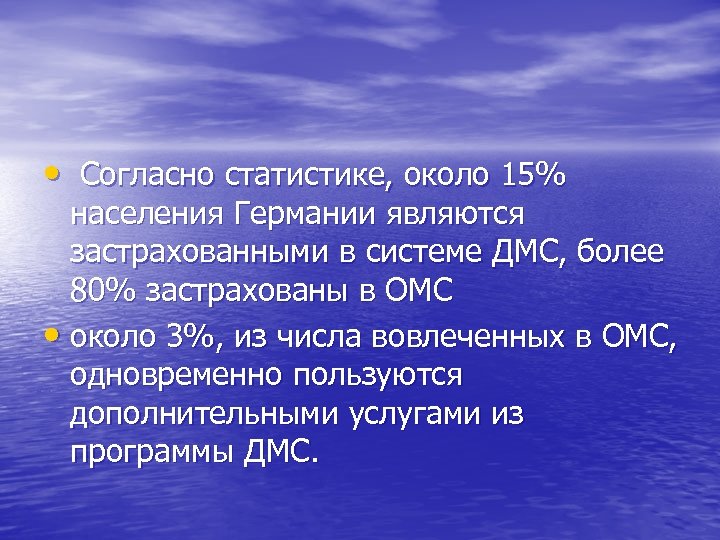 • Согласно статистике, около 15% населения Германии являются застрахованными в системе ДМС, более 80% застрахованы в ОМС

• около 3%, из числа вовлеченных в ОМС, одновременно пользуются дополнительными услугами из программы ДМС.